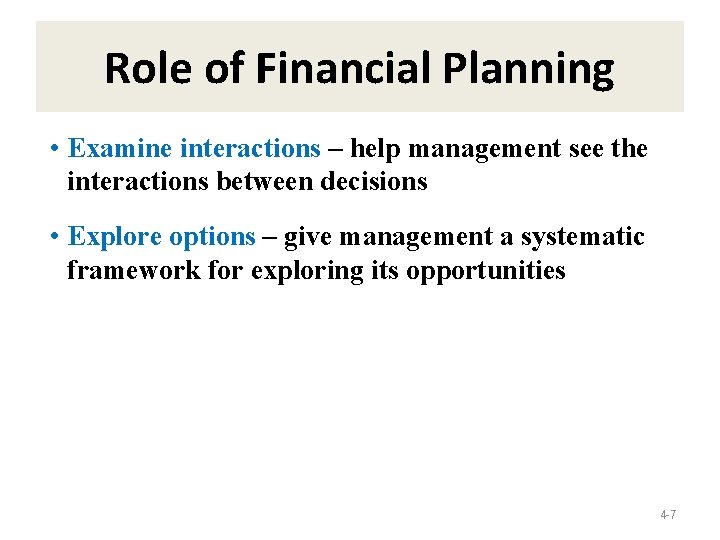 Role of Financial Planning

• Examine interactions – help management see the interactions between decisions

• Explore options – give management a systematic framework for exploring its opportunities

4-7